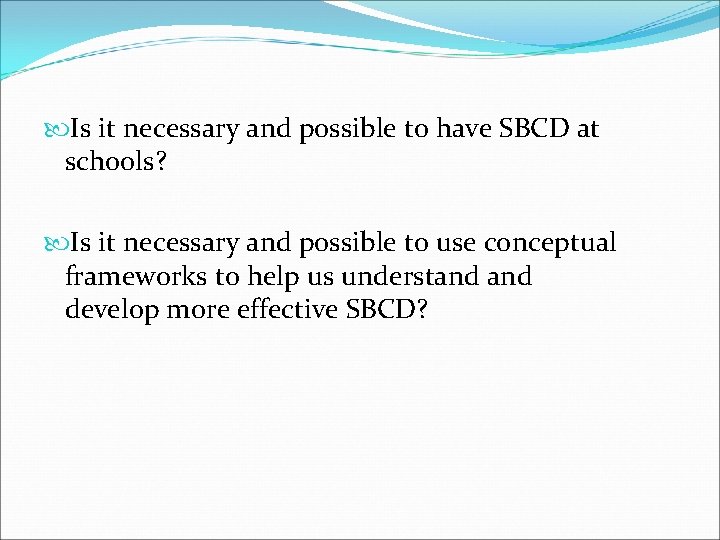 Is it necessary and possible to have SBCD at schools?

Is it necessary and possible to use conceptual frameworks to help us understand and develop more effective SBCD?